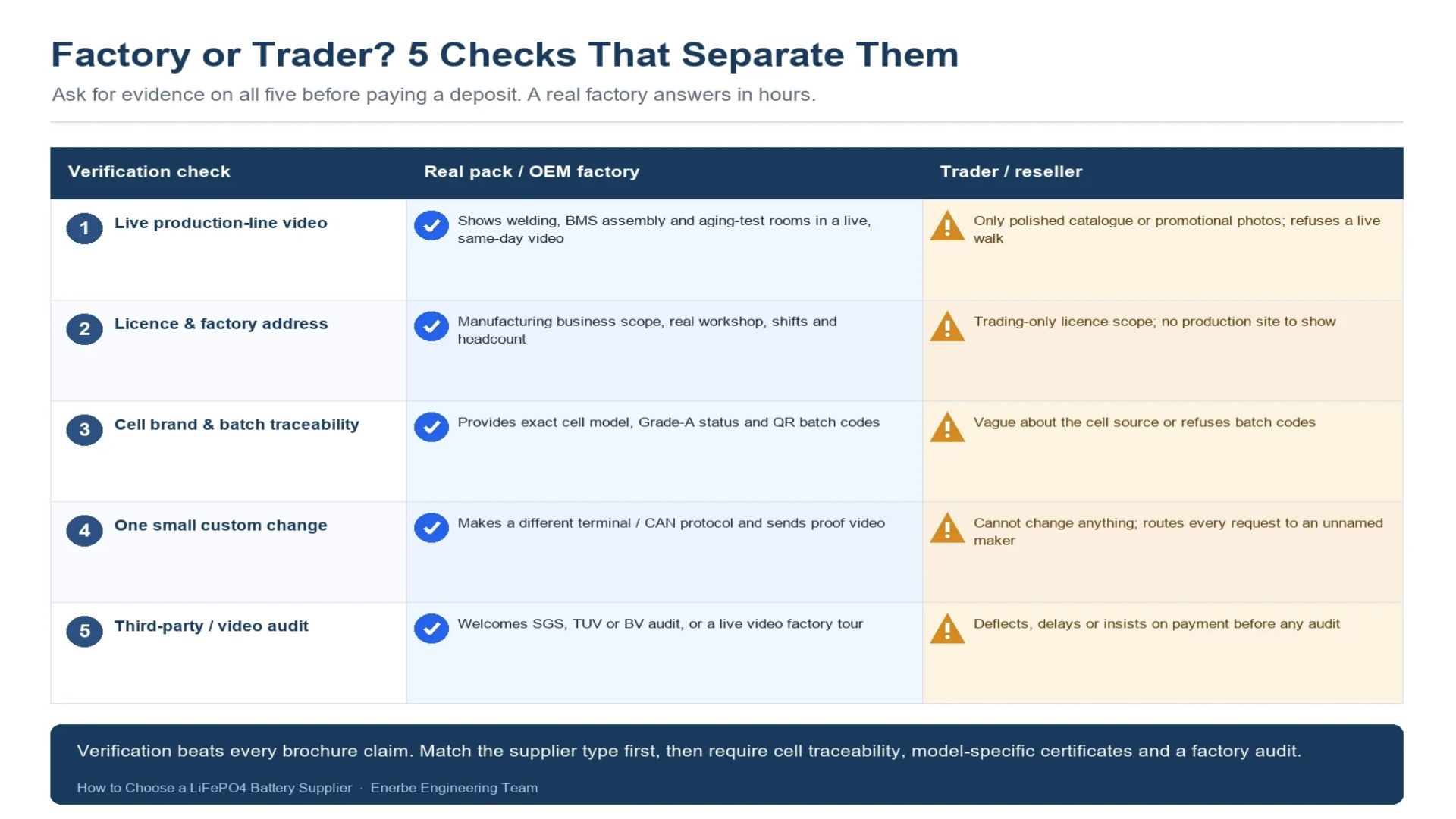 Factory or Trader? 5 Checks That Separate Them

Ask for evidence on all five before paying a deposit. A real factory answers in hours.

| Verification check | Real pack / OEM factory | Trader / reseller |
|---|---|---|
| 1 Live production-line video | Shows welding, BMS assembly and aging-test rooms in a live, same-day video | Only polished catalogue or promotional photos; refuses a live walk |
| 2 Licence & factory address | Manufacturing business scope, real workshop, shifts and headcount | Trading-only licence scope; no production site to show |
| 3 Cell brand & batch traceability | Provides exact cell model, Grade-A status and QR batch codes | Vague about the cell source or refuses batch codes |
| 4 One small custom change | Makes a different terminal / CAN protocol and sends proof video | Cannot change anything; routes every request to an unnamed maker |
| 5 Third-party / video audit | Welcomes SGS, TUV or BV audit, or a live video factory tour | Deflects, delays or insists on payment before any audit |

Verification beats every brochure claim. Match the supplier type first, then require cell traceability, model-specific certificates and a factory audit.

How to Choose a LiFePO4 Battery Supplier · Enerbe Engineering Team